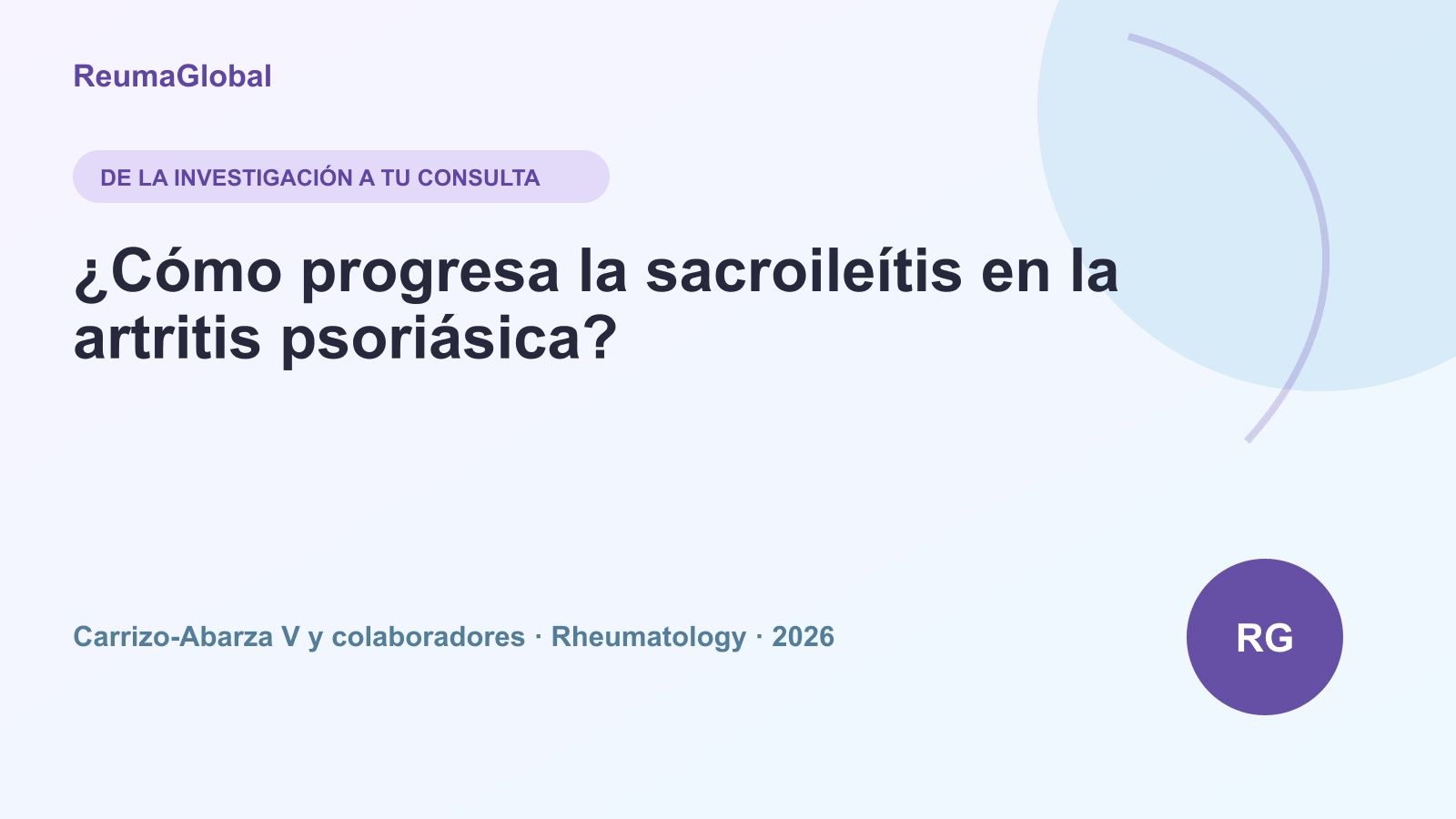 ReumaGlobal

DE LA INVESTIGACIÓN A TU CONSULTA

¿Cómo progresa la sacroileítis en la artritis psoriásica?

Carrizo-Abarza V y colaboradores · Rheumatology · 2026

RG